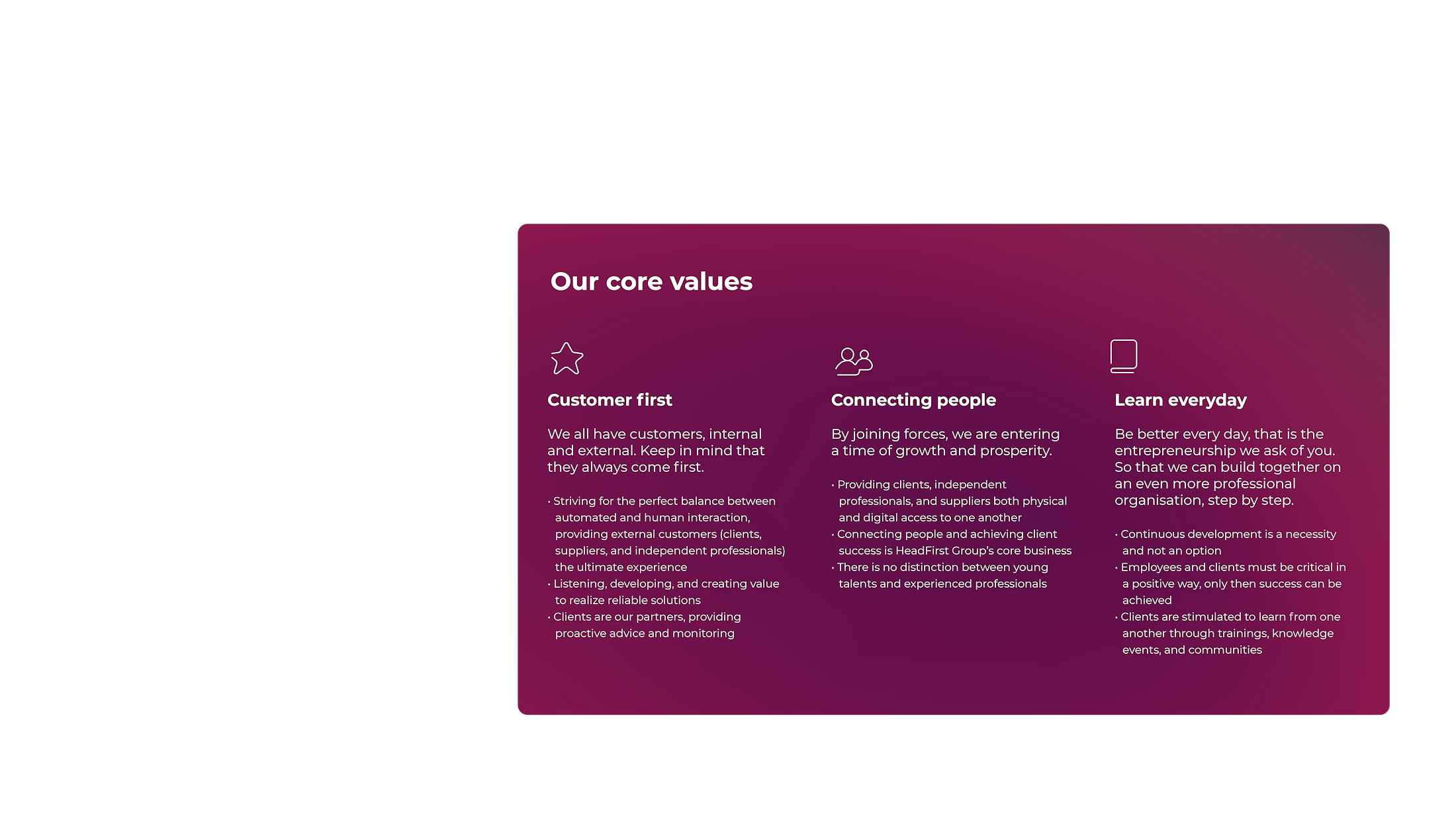 Our core values

Customer first

We all have customers, internal and external. Keep in mind that they always come first.

• Striving for the perfect balance between automated and human interaction, providing external customers (clients, suppliers, and independent professionals) the ultimate experience
• Listening, developing, and creating value to realize reliable solutions
• Clients are our partners, providing proactive advice and monitoring

Connecting people

By joining forces, we are entering a time of growth and prosperity.

• Providing clients, independent professionals, and suppliers both physical and digital access to one another
• Connecting people and achieving client success is HeadFirst Group's core business
• There is no distinction between young talents and experienced professionals

Learn everyday

Be better every day, that is the entrepreneurship we ask of you. So that we can build together on an even more professional organisation, step by step.

• Continuous development is a necessity and not an option
• Employees and clients must be critical in a positive way, only then success can be achieved
• Clients are stimulated to learn from one another through trainings, knowledge events, and communities